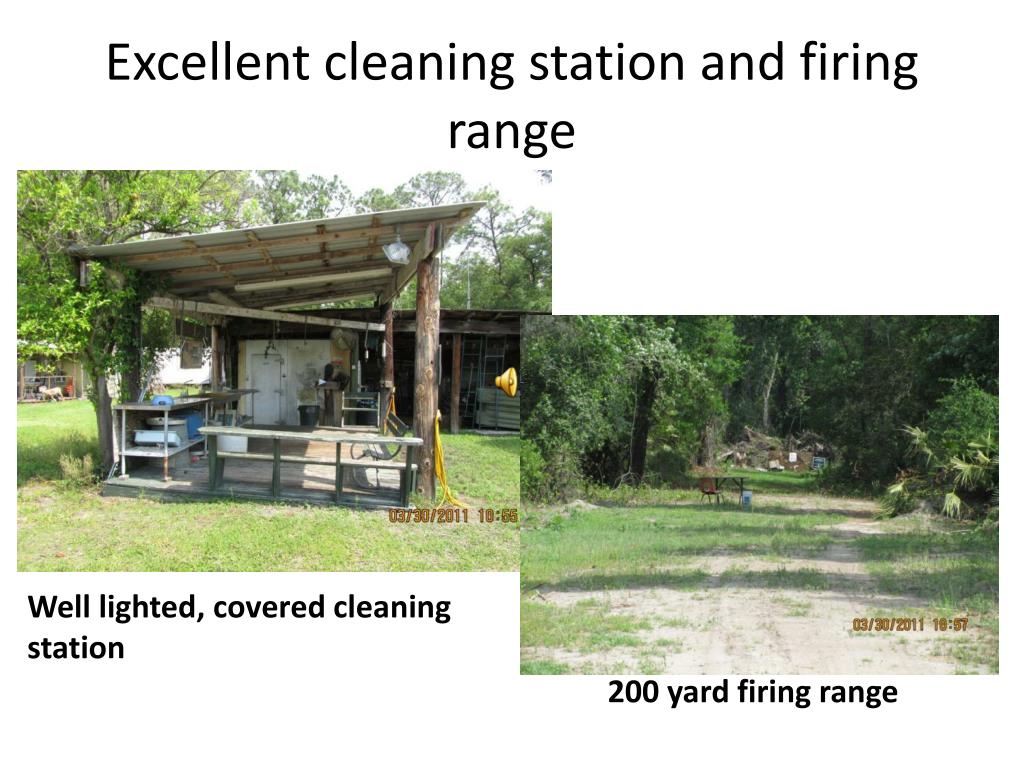 Excellent cleaning station and firing range

03/30/2011 10:55

Well lighted, covered cleaning station

03/30/2011 10:57

200 yard firing range